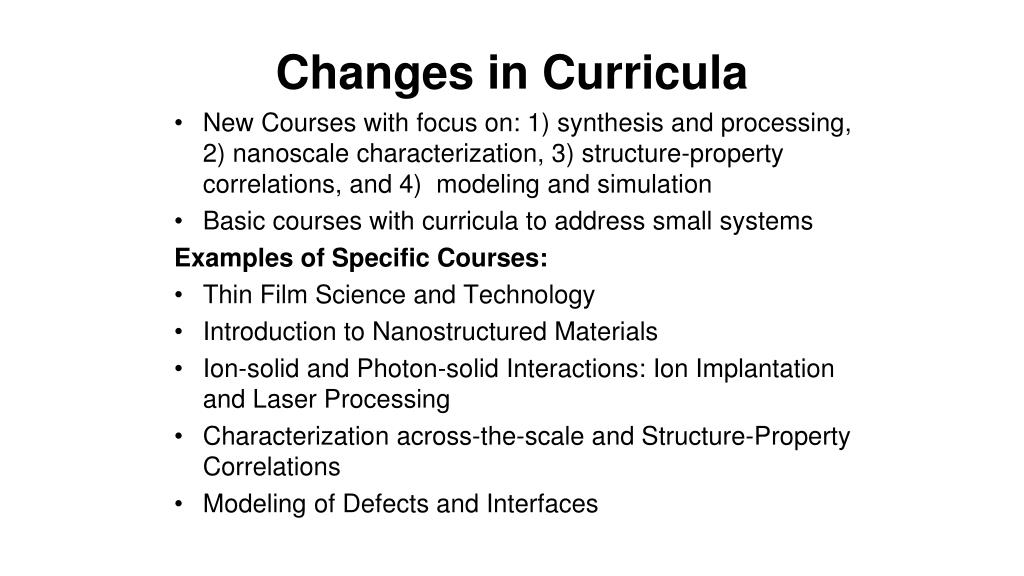 Changes in Curricula

• New Courses with focus on: 1) synthesis and processing, 2) nanoscale characterization, 3) structure-property correlations, and 4) modeling and simulation
• Basic courses with curricula to address small systems

Examples of Specific Courses:
• Thin Film Science and Technology
• Introduction to Nanostructured Materials
• Ion-solid and Photon-solid Interactions: Ion Implantation and Laser Processing
• Characterization across-the-scale and Structure-Property Correlations
• Modeling of Defects and Interfaces